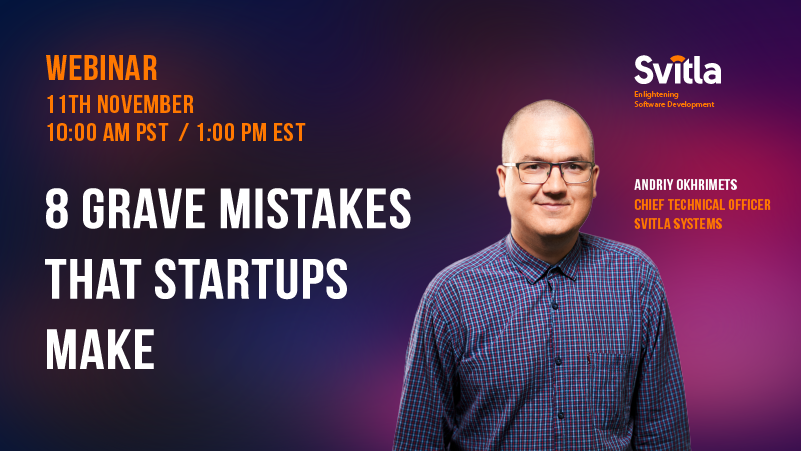 WEBINAR
11TH NOVEMBER
10:00 AM PST / 1:00 PM EST

8 GRAVE MISTAKES THAT STARTUPS MAKE

Svitla
Enlightening Software Development

ANDRIY OKHRIMETS
CHIEF TECHNICAL OFFICER
SVITLA SYSTEMS